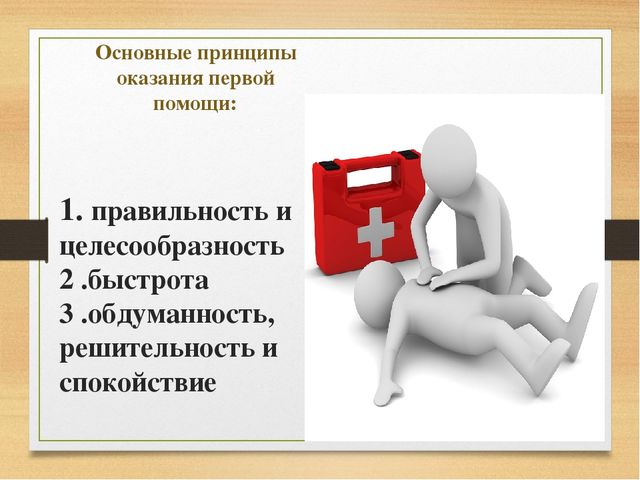 Основные принципы оказания первой помощи:

1. правильность и целесообразность
2 .быстрота
3 .обдуманность, решительность и спокойствие